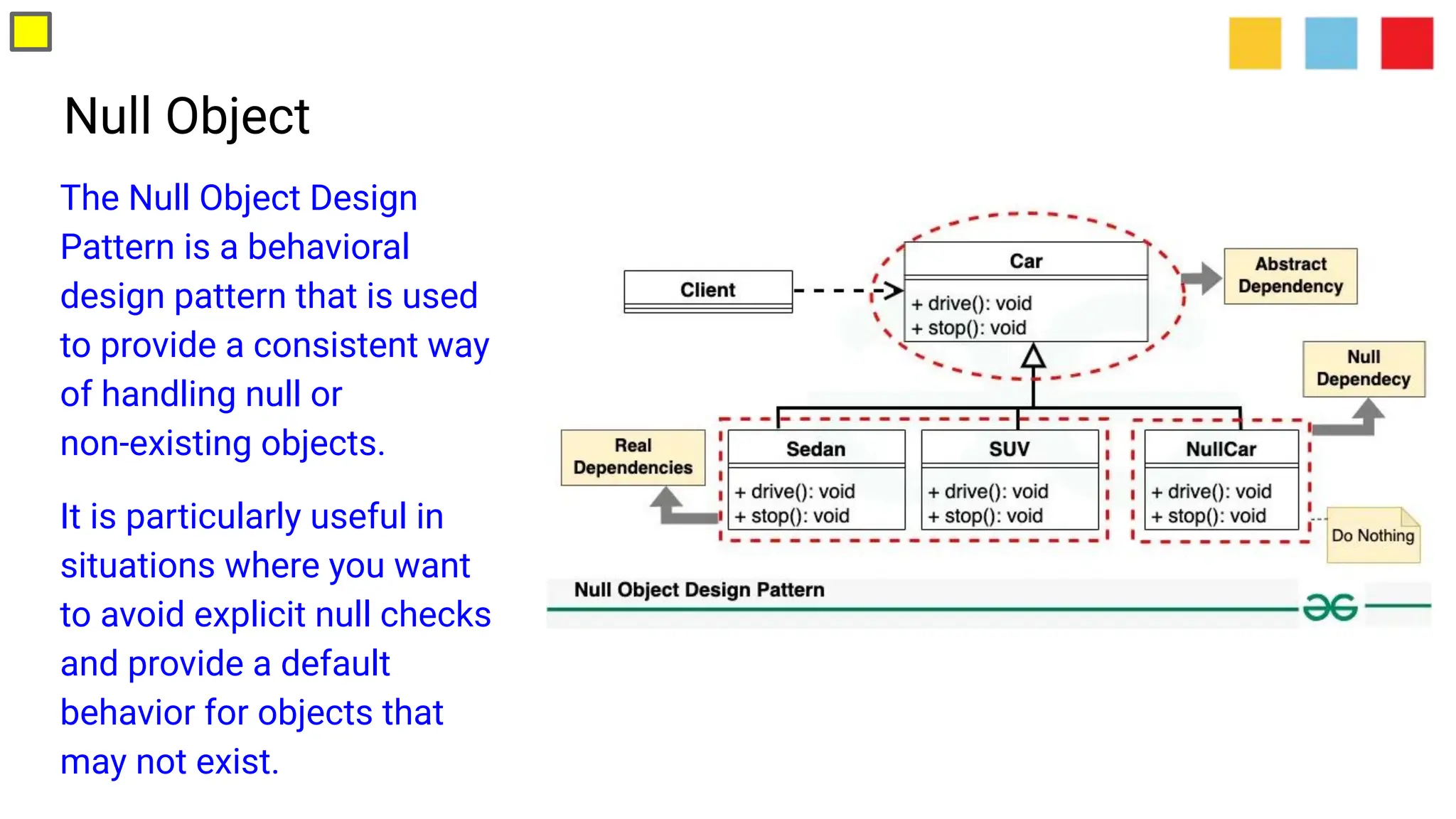 Null Object

The Null Object Design Pattern is a behavioral design pattern that is used to provide a consistent way of handling null or non-existing objects.

It is particularly useful in situations where you want to avoid explicit null checks and provide a default behavior for objects that may not exist.

Client

Car
+ drive(): void
+ stop(): void

Abstract Dependency

Null Dependecy

Real Dependencies

Sedan
+ drive(): void
+ stop(): void

SUV
+ drive(): void
+ stop(): void

NullCar
+ drive(): void
+ stop(): void

Do Nothing

Null Object Design Pattern